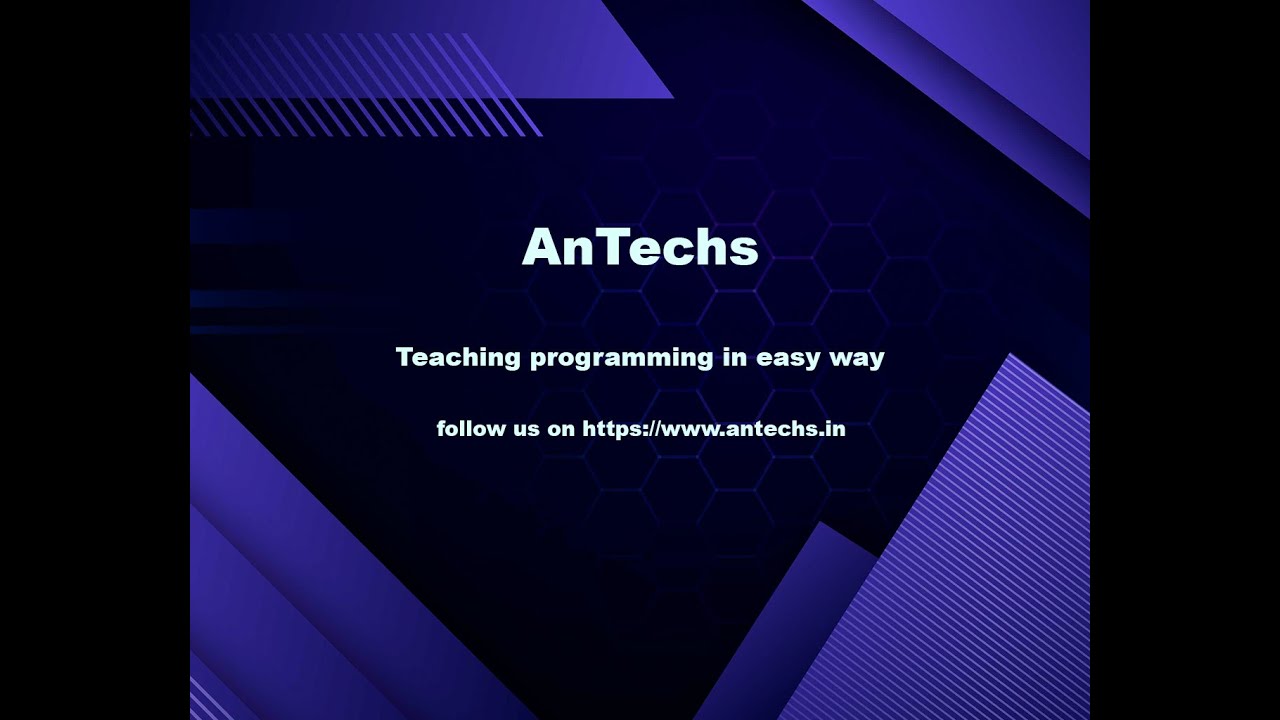 AnTechs

Teaching programming in easy way

follow us on https://www.antechs.in